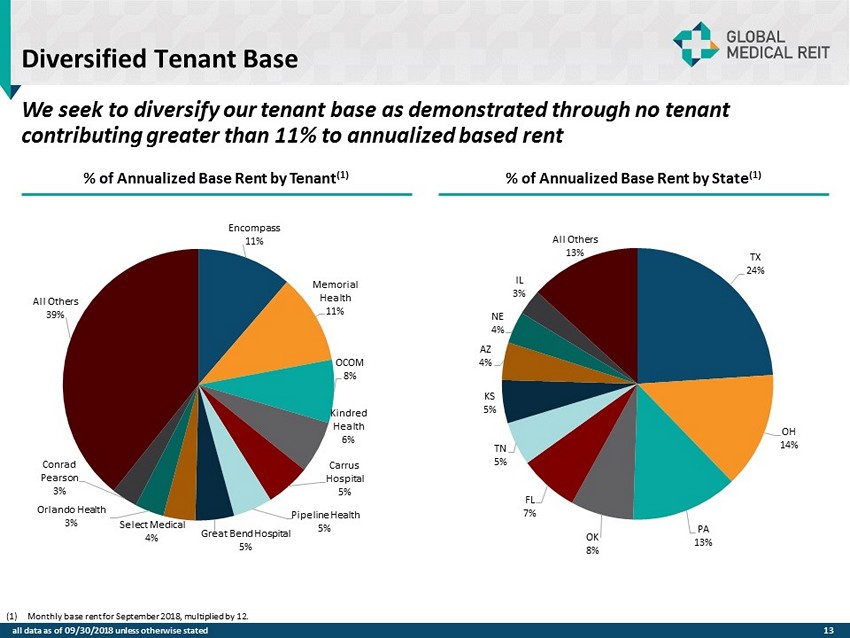 Diversified Tenant Base

GLOBAL MEDICAL REIT

We seek to diversify our tenant base as demonstrated through no tenant contributing greater than 11% to annualized based rent

% of Annualized Base Rent by Tenant$^{(1)}$

Encompass 11%
Memorial Health 11%
OCOM 8%
Kindred Health 6%
Carrus Hospital 5%
Pipeline Health 5%
Great Bend Hospital 5%
Select Medical 4%
Orlando Health 3%
Conrad Pearson 3%
All Others 39%

% of Annualized Base Rent by State$^{(1)}$

TX 24%
OH 14%
PA 13%
OK 8%
FL 7%
TN 5%
KS 5%
AZ 4%
NE 4%
IL 3%
All Others 13%

(1) Monthly base rent for September 2018, multiplied by 12.

all data as of 09/30/2018 unless otherwise stated

13